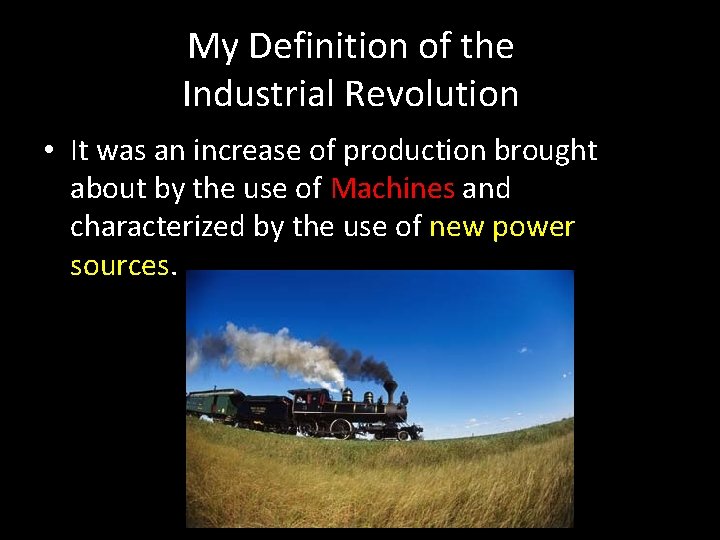 My Definition of the Industrial Revolution

• It was an increase of production brought about by the use of Machines and characterized by the use of new power sources.